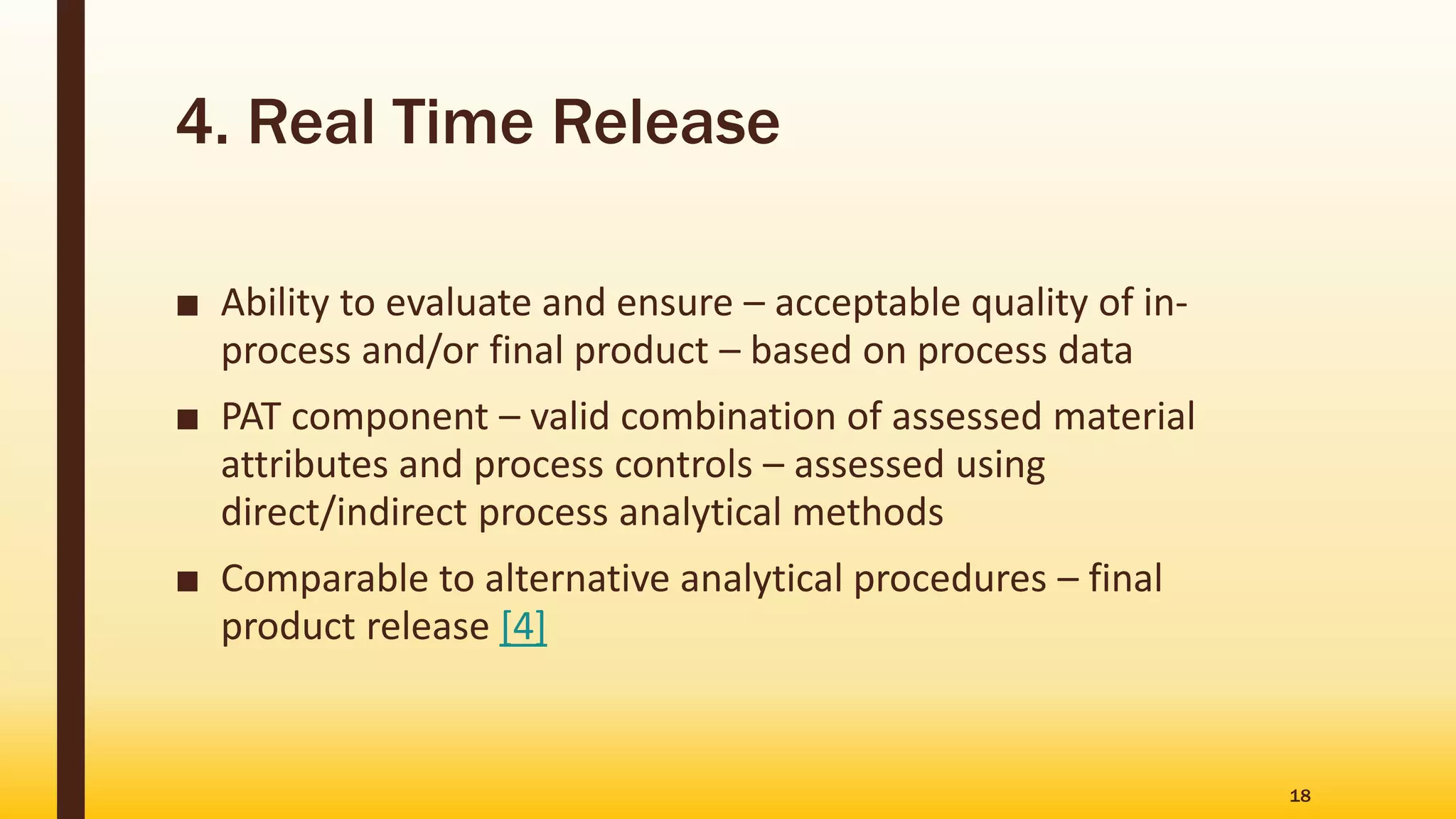 4. Real Time Release

■ Ability to evaluate and ensure – acceptable quality of in-process and/or final product – based on process data

■ PAT component – valid combination of assessed material attributes and process controls – assessed using direct/indirect process analytical methods

■ Comparable to alternative analytical procedures – final product release [4]

18